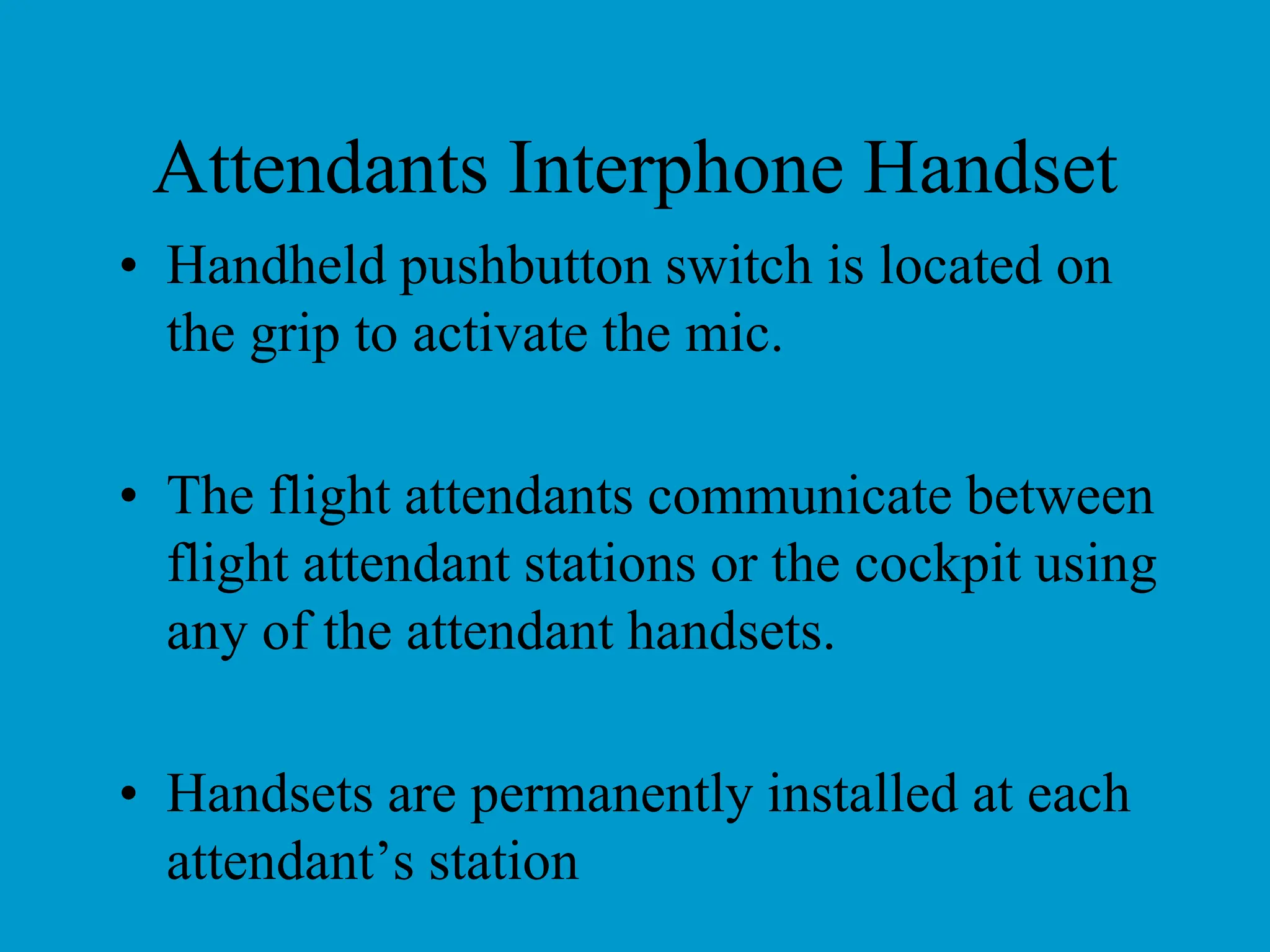 Attendants Interphone Handset

• Handheld pushbutton switch is located on the grip to activate the mic.

• The flight attendants communicate between flight attendant stations or the cockpit using any of the attendant handsets.

• Handsets are permanently installed at each attendant’s station